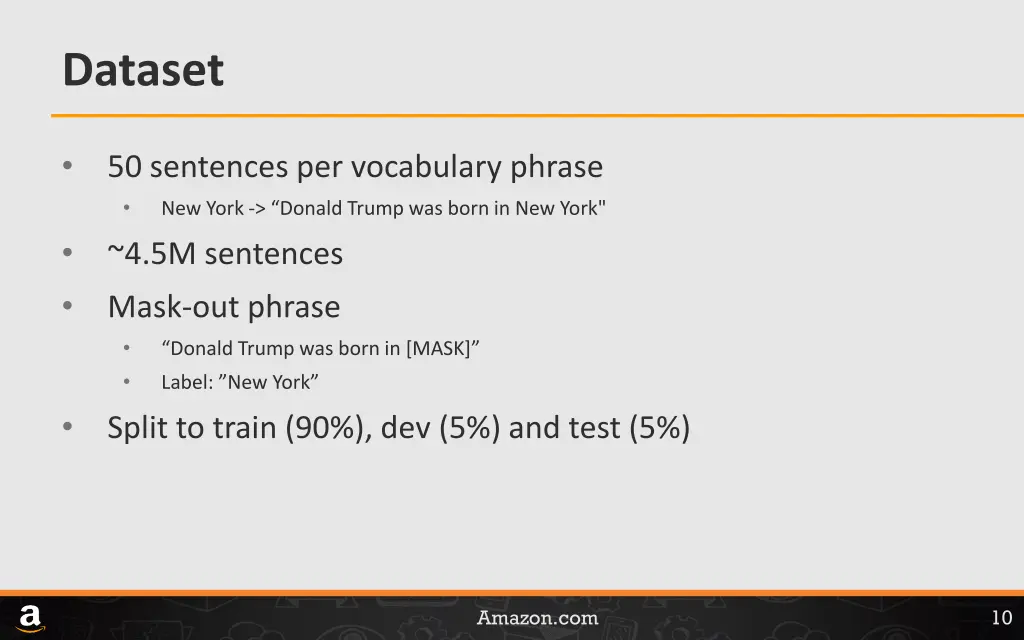 Dataset

• 50 sentences per vocabulary phrase
  • New York -> “Donald Trump was born in New York"
• ~4.5M sentences
• Mask-out phrase
  • “Donald Trump was born in [MASK]”
  • Label: ”New York”
• Split to train (90%), dev (5%) and test (5%)

a

Amazon.com

10